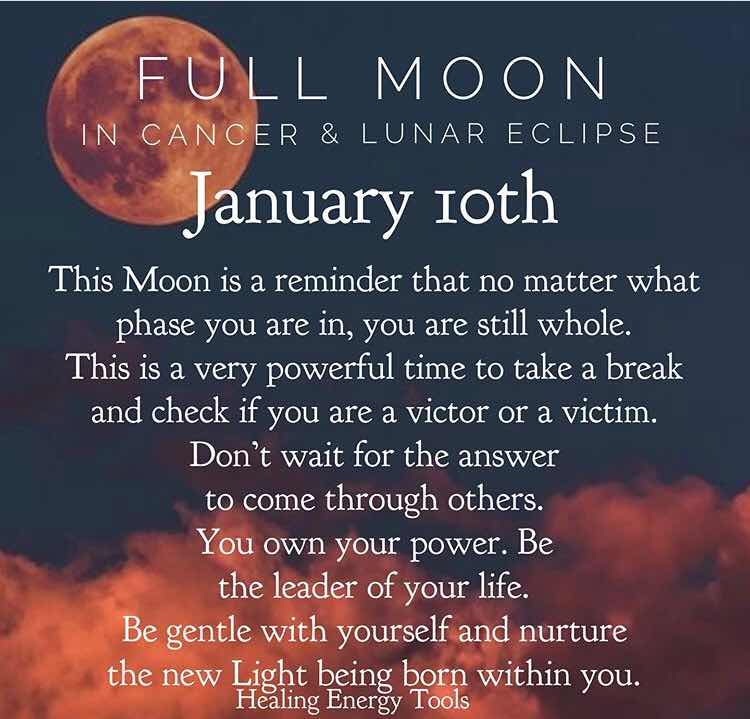 FULL MOON
IN CANCER & LUNAR ECLIPSE
January 10th

This Moon is a reminder that no matter what phase you are in, you are still whole. This is a very powerful time to take a break and check if you are a victor or a victim. Don't wait for the answer to come through others. You own your power. Be the leader of your life. Be gentle with yourself and nurture the new Light being born within you.

Healing Energy Tools